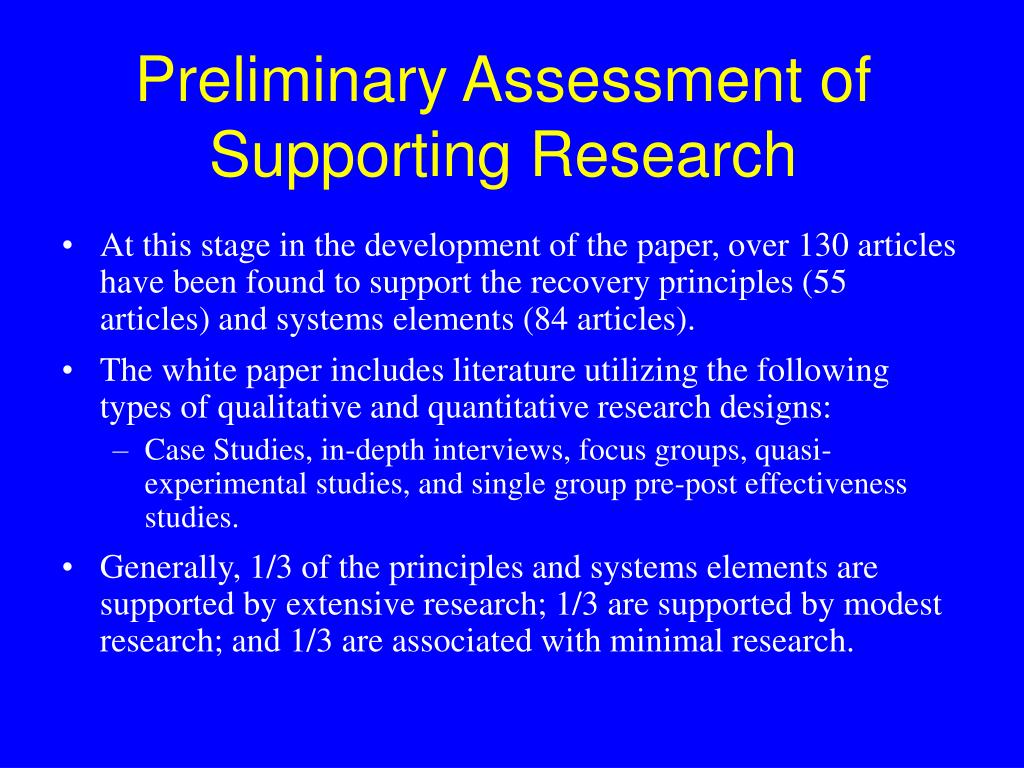 Preliminary Assessment of Supporting Research

• At this stage in the development of the paper, over 130 articles have been found to support the recovery principles (55 articles) and systems elements (84 articles).

• The white paper includes literature utilizing the following types of qualitative and quantitative research designs:
– Case Studies, in-depth interviews, focus groups, quasi-experimental studies, and single group pre-post effectiveness studies.

• Generally, 1/3 of the principles and systems elements are supported by extensive research; 1/3 are supported by modest research; and 1/3 are associated with minimal research.